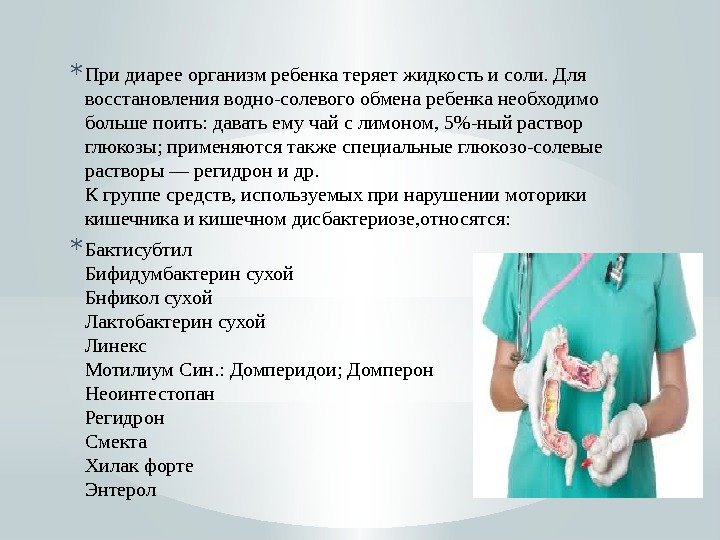 * При диарее организм ребенка теряет жидкость и соли. Для восстановления водно-солевого обмена ребенка необходимо больше поить: давать ему чай с лимоном, 5%-ный раствор глюкозы; применяются также специальные глюкозо-солевые растворы — регидрон и др.
К группе средств, используемых при нарушении моторики кишечника и кишечном дисбактериозе,относятся:

* Бактисубтил
Бифидумбактерин сухой
Бнфикол сухой
Лактобактерин сухой
Линекс
Мотилиум Син.: Домперидои; Домперон
Неоинтестопан
Регидрон
Смекта
Хилак форте
Энтерол